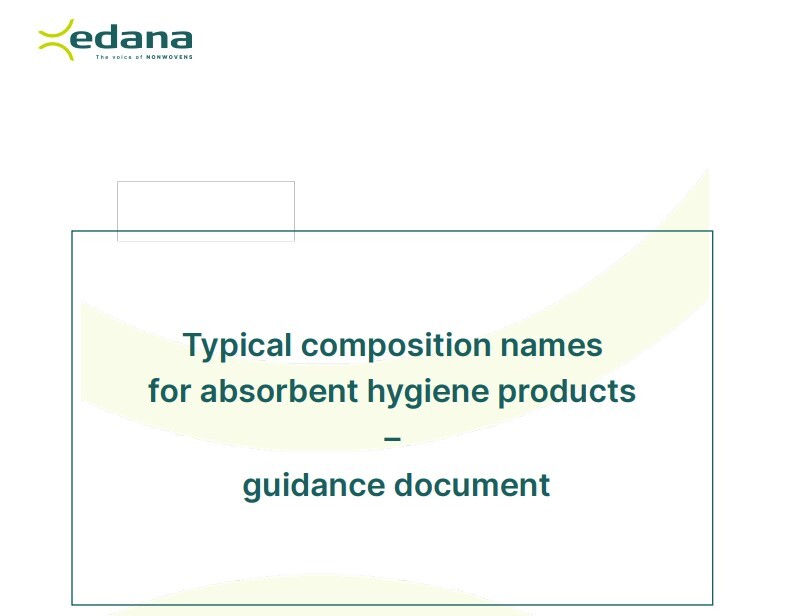 edana
The voice of NONWOVENS

Typical composition names
for absorbent hygiene products
–
guidance document